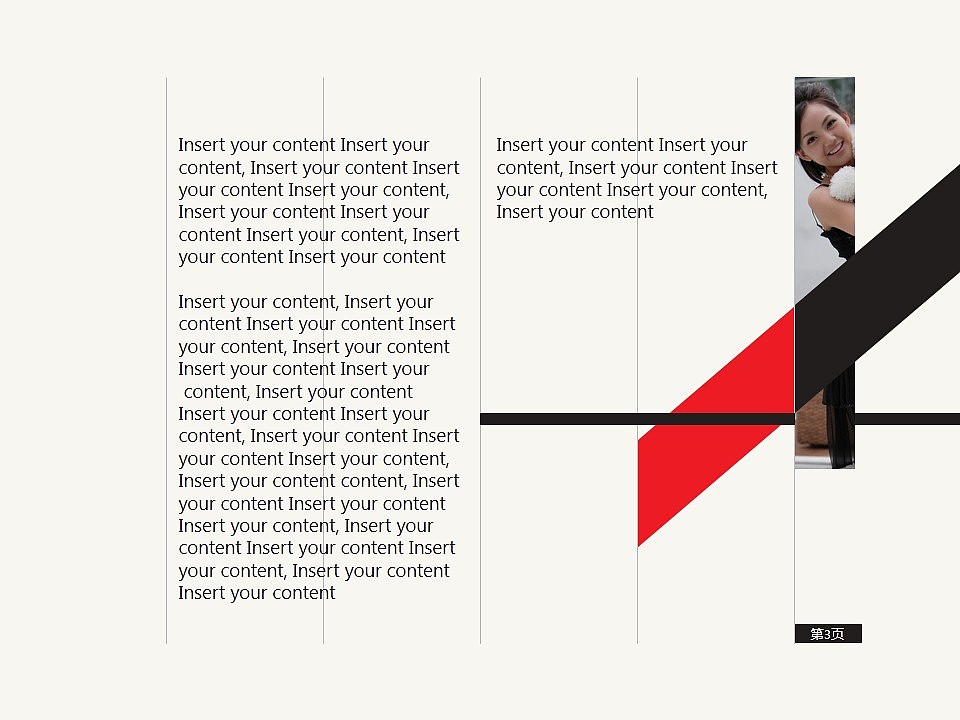 Insert your content Insert your content, Insert your content Insert your content Insert your content, Insert your content Insert your content Insert your content, Insert your content Insert your content

Insert your content, Insert your content Insert your content Insert your content, Insert your content Insert your content Insert your content, Insert your content Insert your content Insert your content, Insert your content Insert your content Insert your content, Insert your content content, Insert your content Insert your content Insert your content, Insert your content Insert your content Insert your content, Insert your content Insert your content

Insert your content Insert your content, Insert your content Insert your content Insert your content, Insert your content

第3页